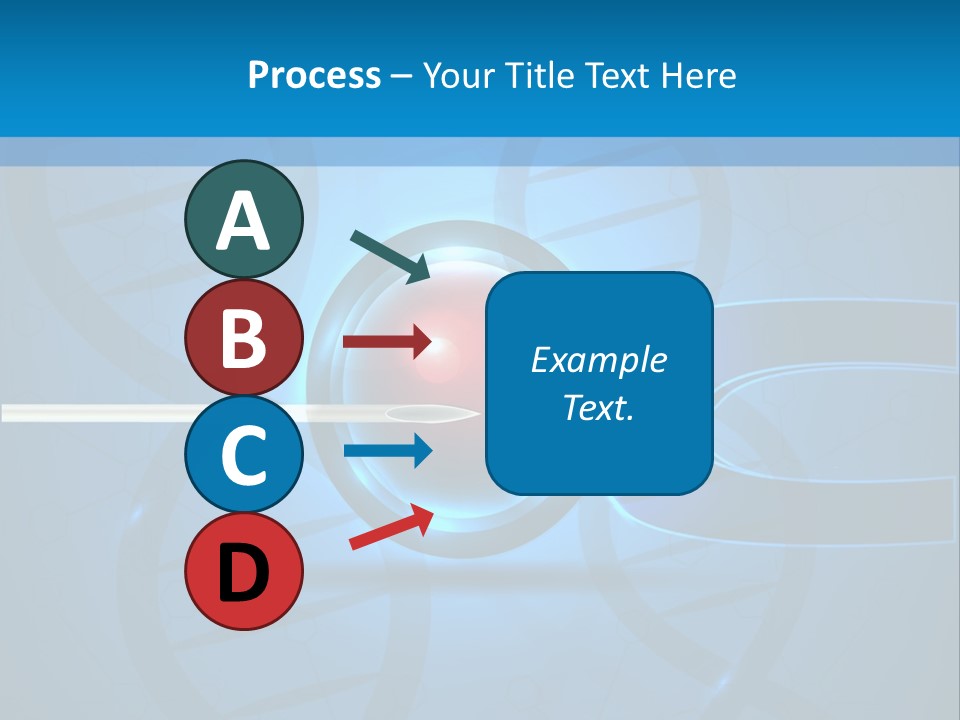 Process – Your Title Text Here

A

B

C

D

Example Text.